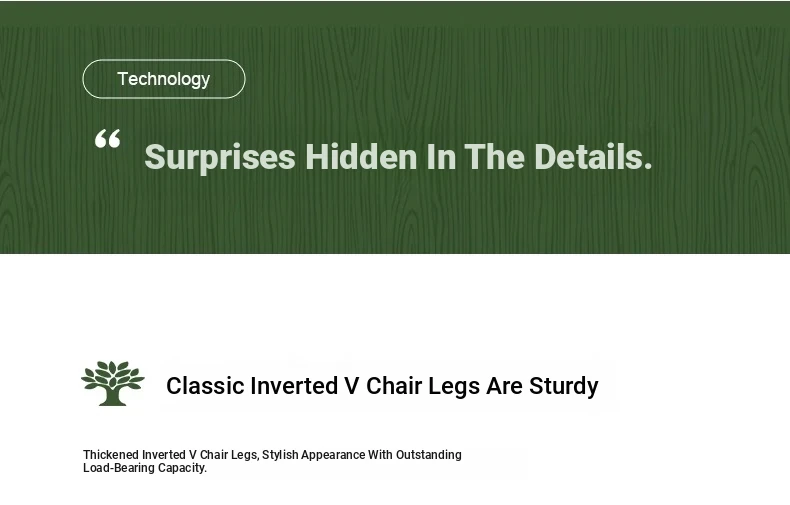 Technology

“ Surprises Hidden In The Details.

Classic Inverted V Chair Legs Are Sturdy

Thickened Inverted V Chair Legs, Stylish Appearance With Outstanding Load-Bearing Capacity.